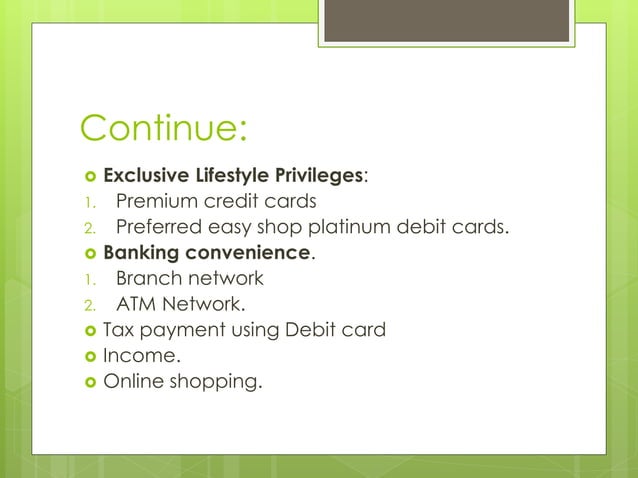 Continue:

Exclusive Lifestyle Privileges:
1. Premium credit cards
2. Preferred easy shop platinum debit cards.

Banking convenience.
1. Branch network
2. ATM Network.

Tax payment using Debit card

Income.

Online shopping.